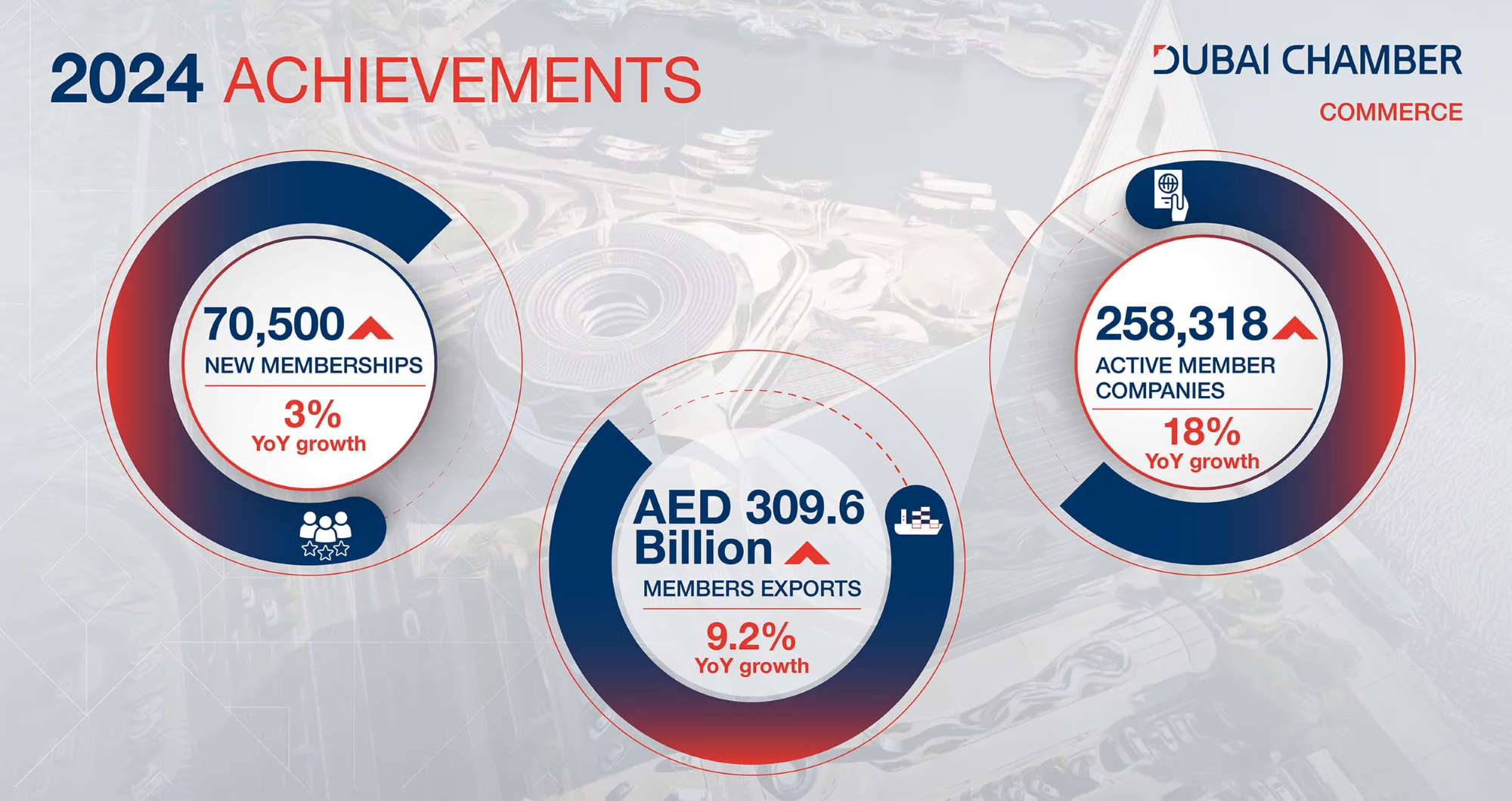 2024 ACHIEVEMENTS

DUBAI CHAMBER
COMMERCE

70,500
NEW MEMBERSHIPS
3%
YoY growth

AED 309.6 Billion
MEMBERS EXPORTS
9.2%
YoY growth

258,318
ACTIVE MEMBER COMPANIES
18%
YoY growth